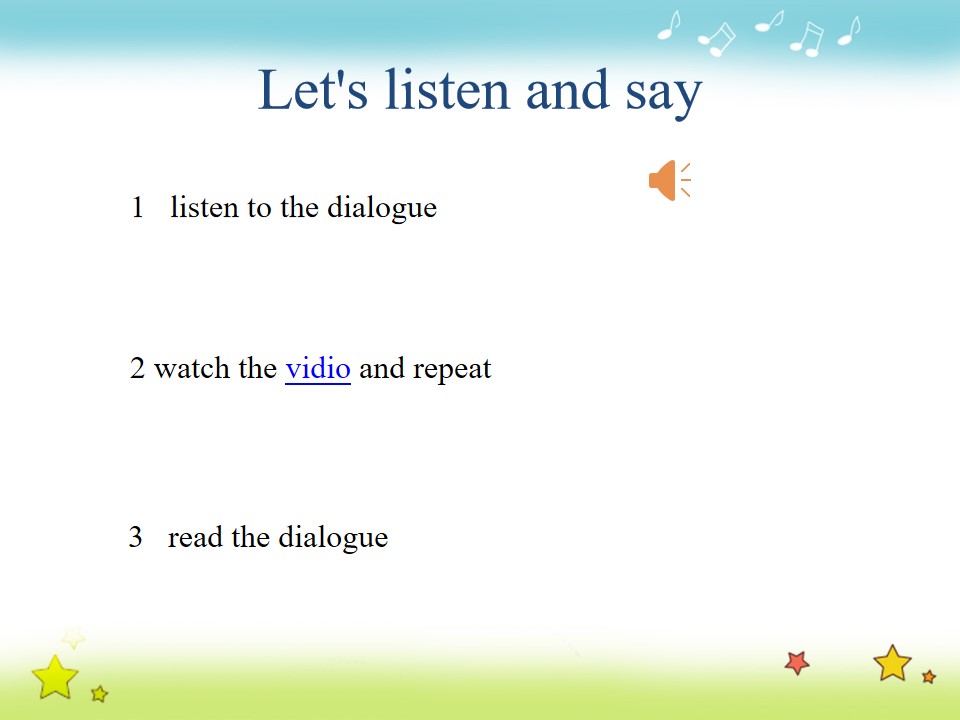 Let's listen and say

1 listen to the dialogue

2 watch the vidio and repeat

3 read the dialogue